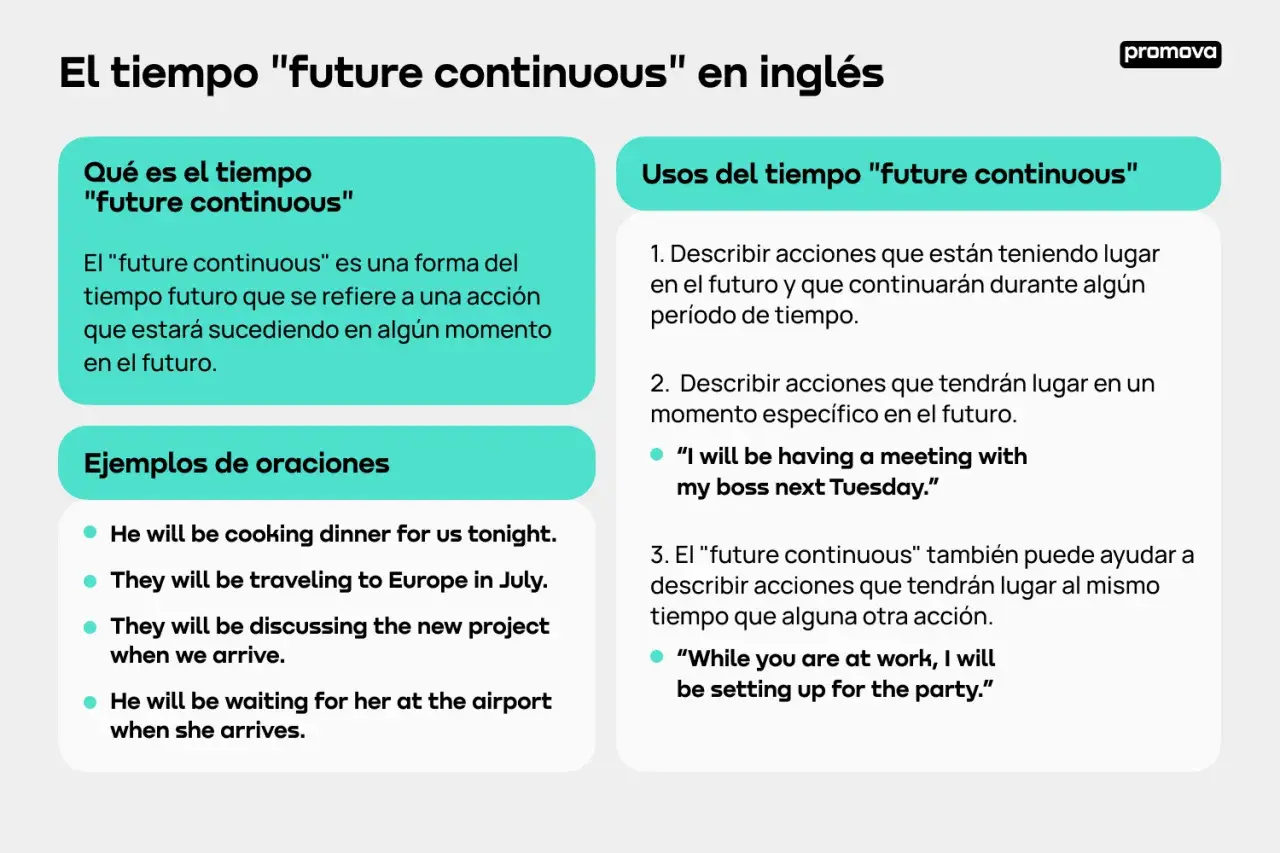 El tiempo "future continuous" en inglés

promova

Qué es el tiempo "future continuous"

El "future continuous" es una forma del tiempo futuro que se refiere a una acción que estará sucediendo en algún momento en el futuro.

Ejemplos de oraciones

- He will be cooking dinner for us tonight.
- They will be traveling to Europe in July.
- They will be discussing the new project when we arrive.
- He will be waiting for her at the airport when she arrives.

Usos del tiempo "future continuous"

1. Describir acciones que están teniendo lugar en el futuro y que continuarán durante algún período de tiempo.

2. Describir acciones que tendrán lugar en un momento específico en el futuro.

- “I will be having a meeting with my boss next Tuesday.”

3. El "future continuous" también puede ayudar a describir acciones que tendrán lugar al mismo tiempo que alguna otra acción.

- “While you are at work, I will be setting up for the party.”